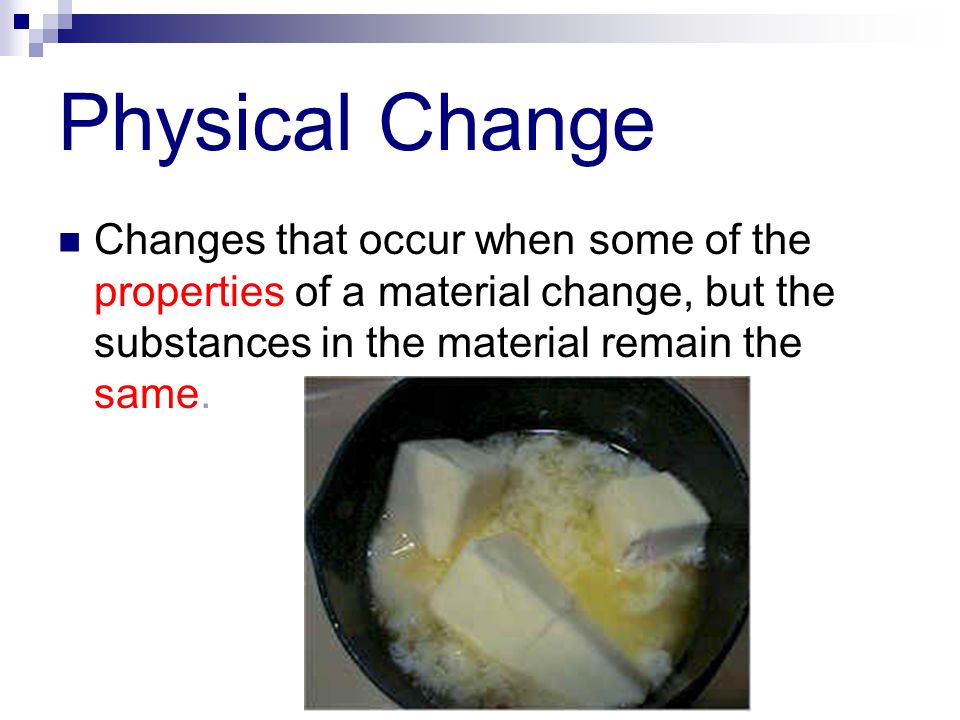 Physical Change

Changes that occur when some of the properties of a material change, but the substances in the material remain the same.